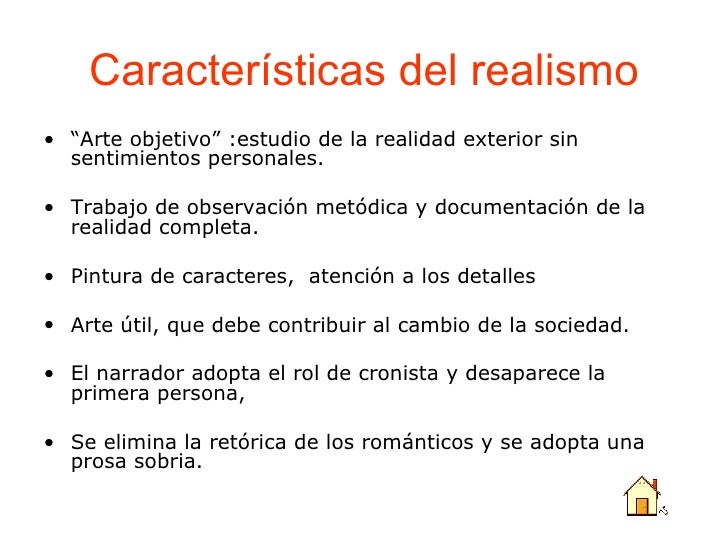 Características del realismo

• “Arte objetivo” :estudio de la realidad exterior sin sentimientos personales.

• Trabajo de observación metódica y documentación de la realidad completa.

• Pintura de caracteres, atención a los detalles

• Arte útil, que debe contribuir al cambio de la sociedad.

• El narrador adopta el rol de cronista y desaparece la primera persona,

• Se elimina la retórica de los románticos y se adopta una prosa sobria.